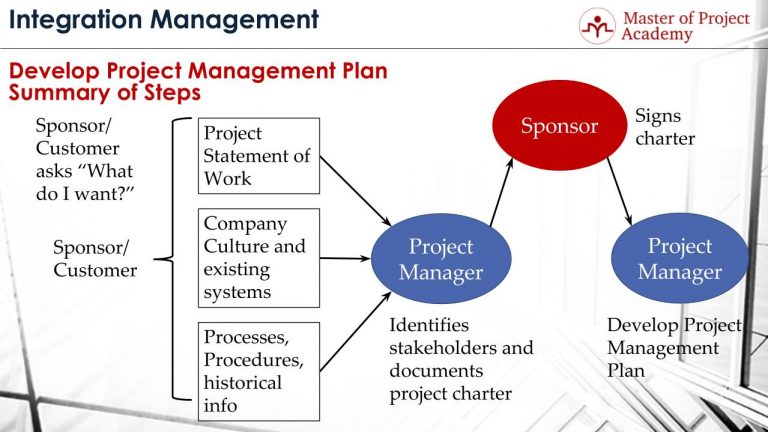 Integration Management

Master of Project Academy

Develop Project Management Plan
Summary of Steps

Sponsor/ Customer asks "What do I want?"

Sponsor/ Customer

Project Statement of Work

Company Culture and existing systems

Processes, Procedures, historical info

Project Manager

Identifies stakeholders and documents project charter

Sponsor

Signs charter

Project Manager

Develop Project Management Plan